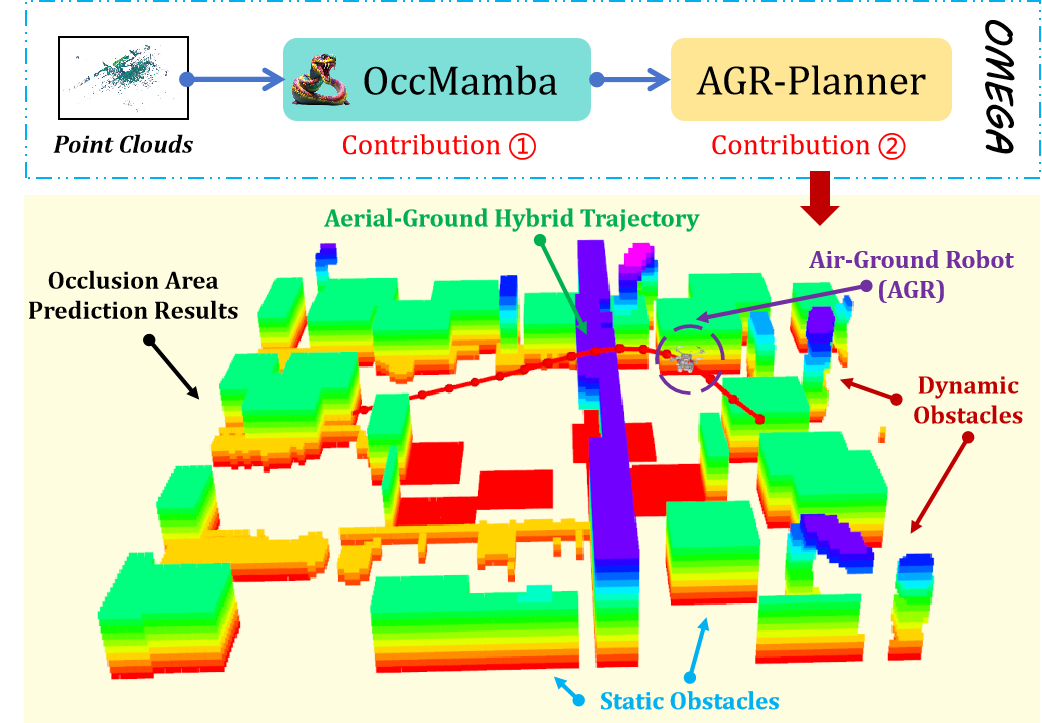 Point Clouds

OccMamba

Contribution ①

AGR-Planner

Contribution ②

OMEGA

Aerial-Ground Hybrid Trajectory

Occlusion Area Prediction Results

Air-Ground Robot (AGR)

Dynamic Obstacles

Static Obstacles